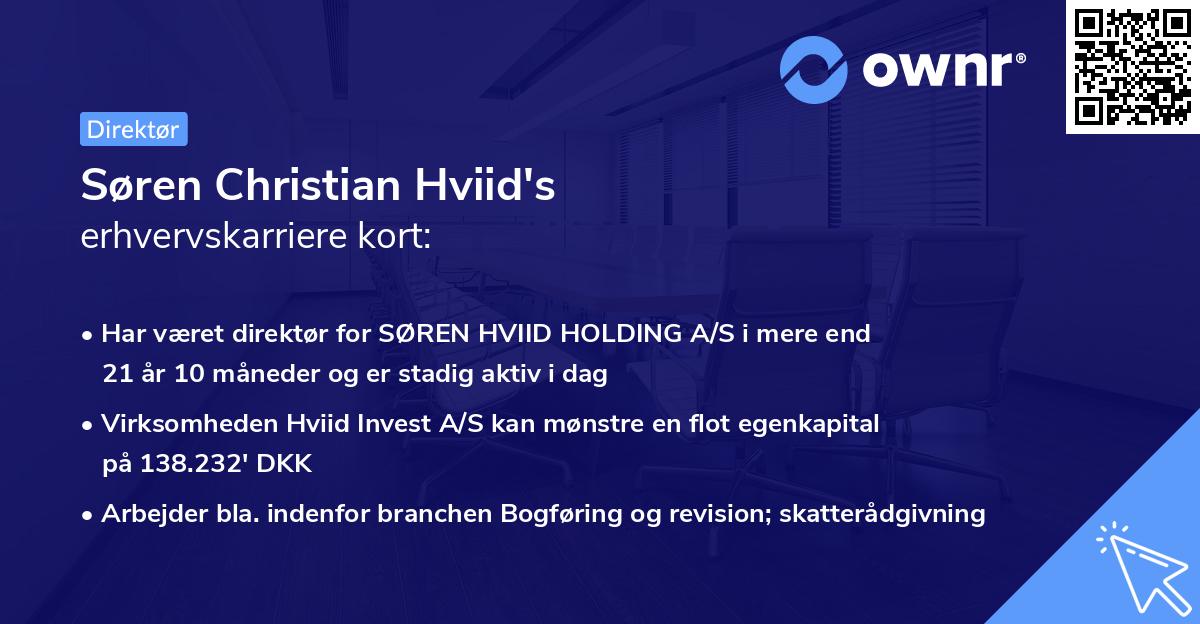 ownr®

Direktør

Søren Christian Hviid's
erhvervskarriere kort:

• Har været direktør for SØREN HVIID HOLDING A/S i mere end 21 år 10 måneder og er stadig aktiv i dag
• Virksomheden Hviid Invest A/S kan mønstre en flot egenkapital på 138.232' DKK
• Arbejder bla. indenfor branchen Bogføring og revision; skatterådgivning